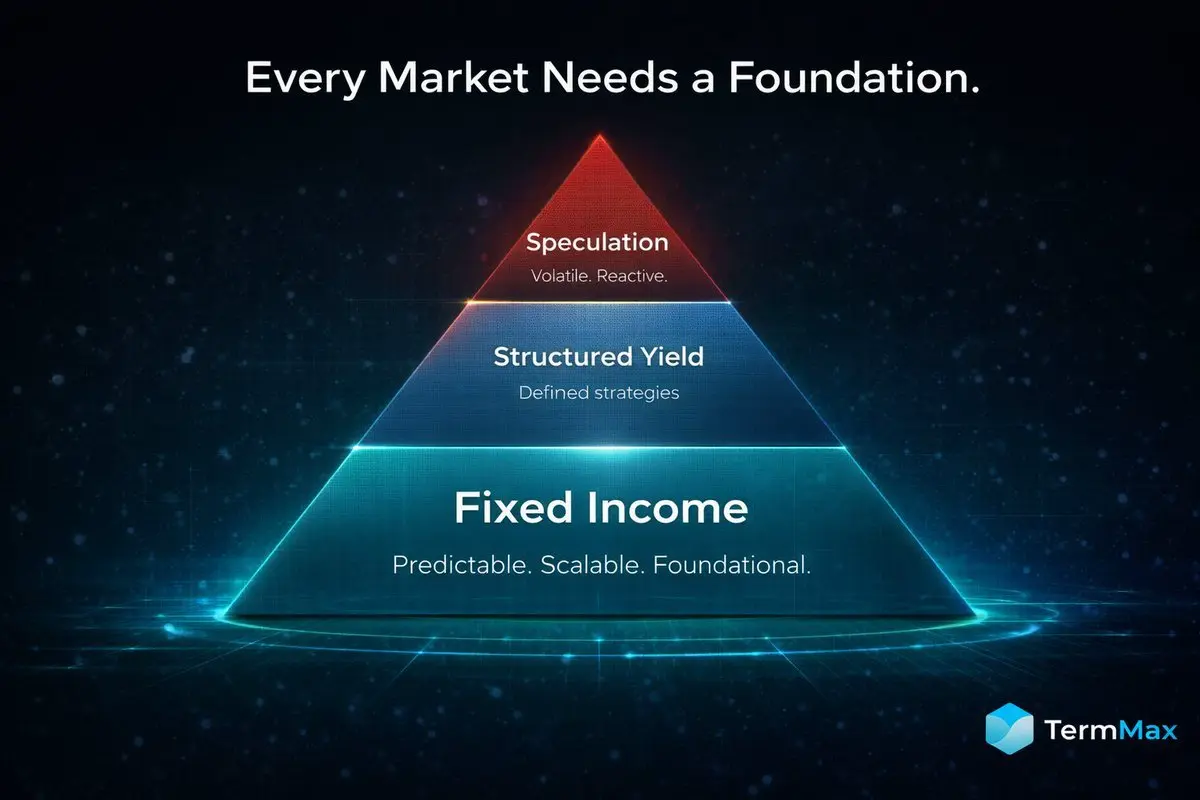 Every Market Needs a Foundation.

Speculation
Volatile. Reactive.

Structured Yield
Defined strategies

Fixed Income
Predictable. Scalable. Foundational.

TermMax